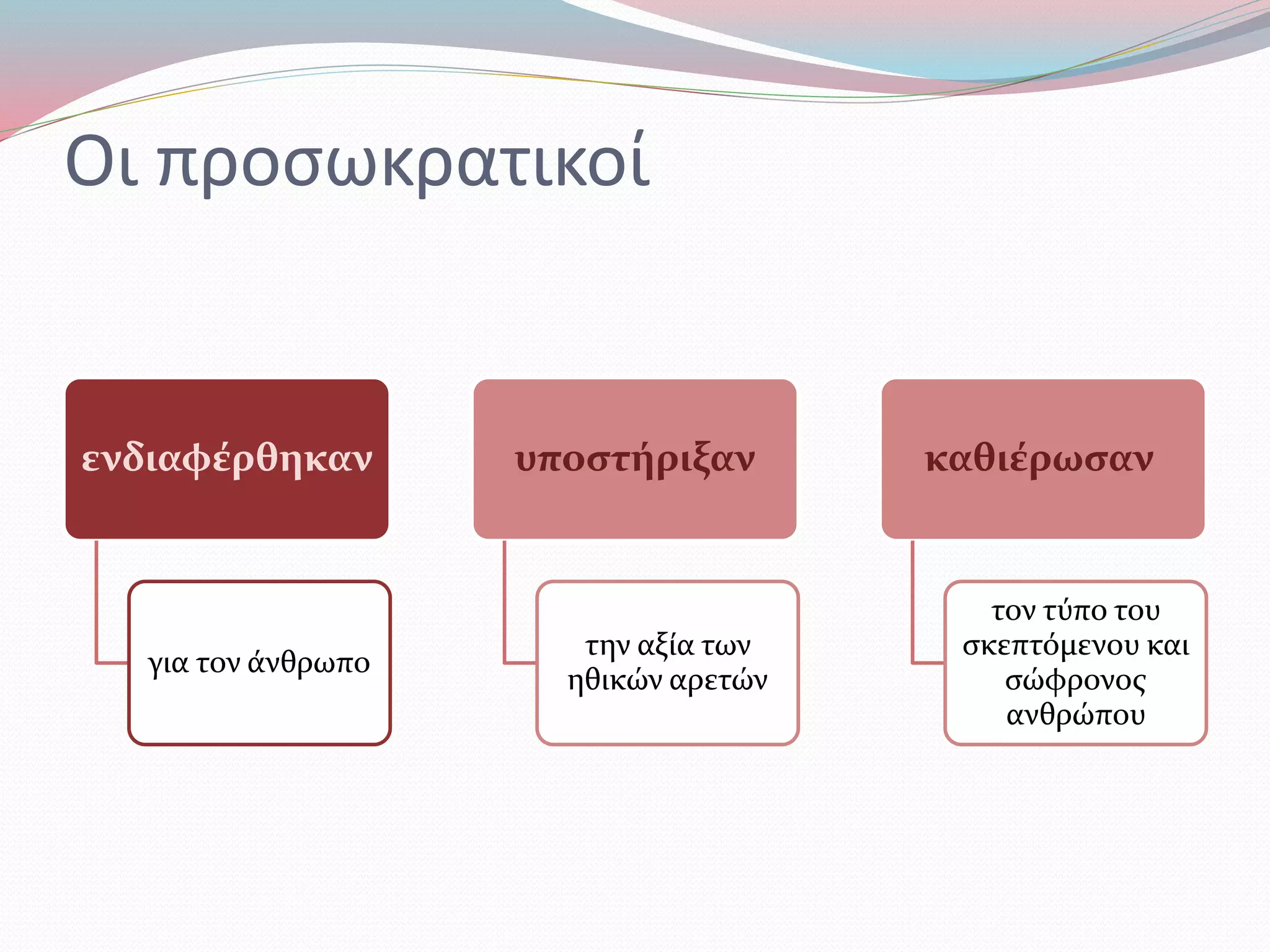 Οι προσωκρατικοί

ενδιαφέρθηκαν

για τον άνθρωπο

υποστήριξαν

την αξία των ηθικών αρετών

καθιέρωσαν

τον τύπο του σκεπτόμενου και σώφρονος ανθρώπου